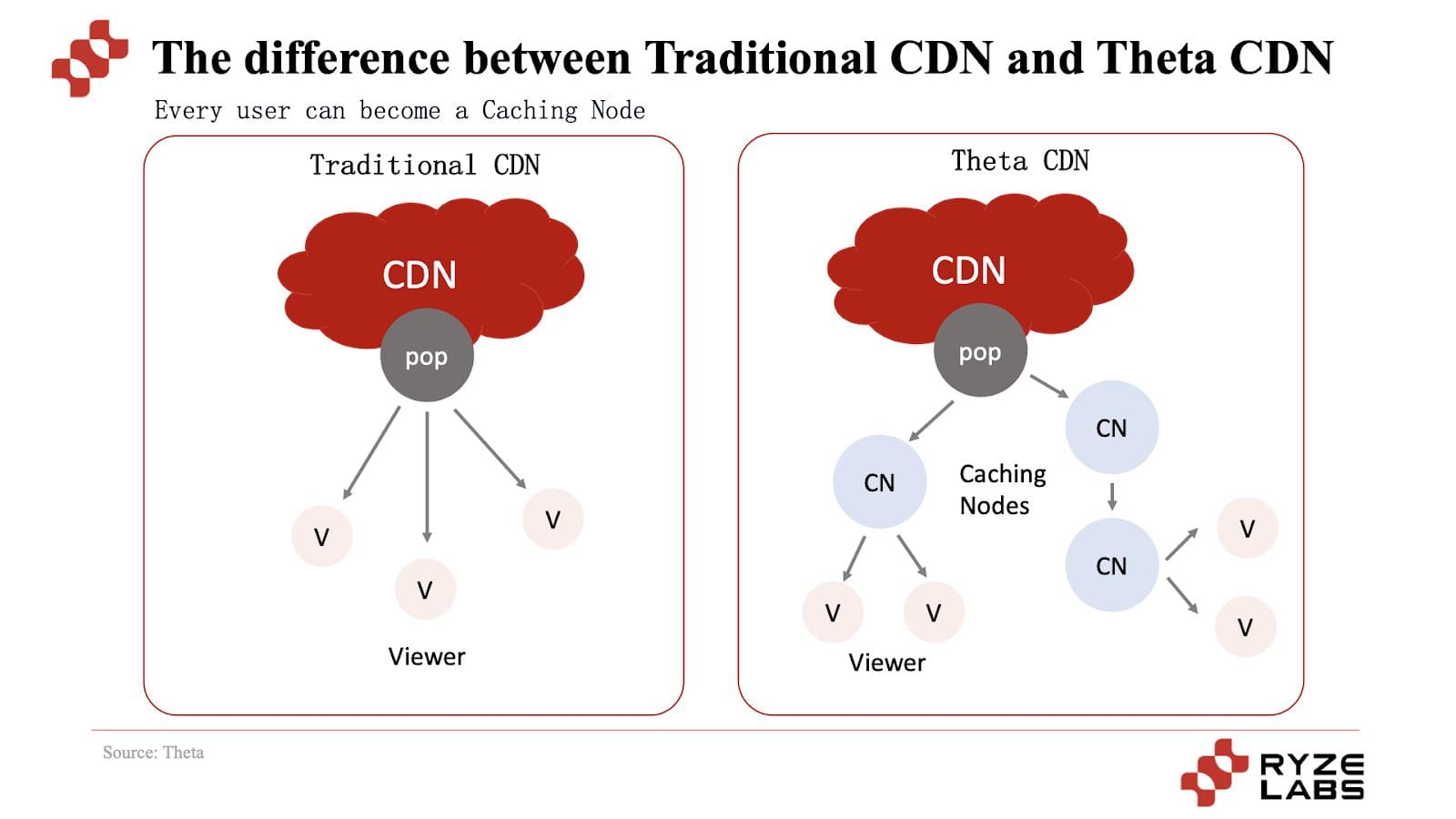 The difference between Traditional CDN and Theta CDN

Every user can become a Caching Node

Traditional CDN

CDN

pop

V

V

V

Viewer

Theta CDN

CDN

pop

CN

CN

Caching Nodes

CN

V

V

V

V

Viewer

Source: Theta

RYZE LABS